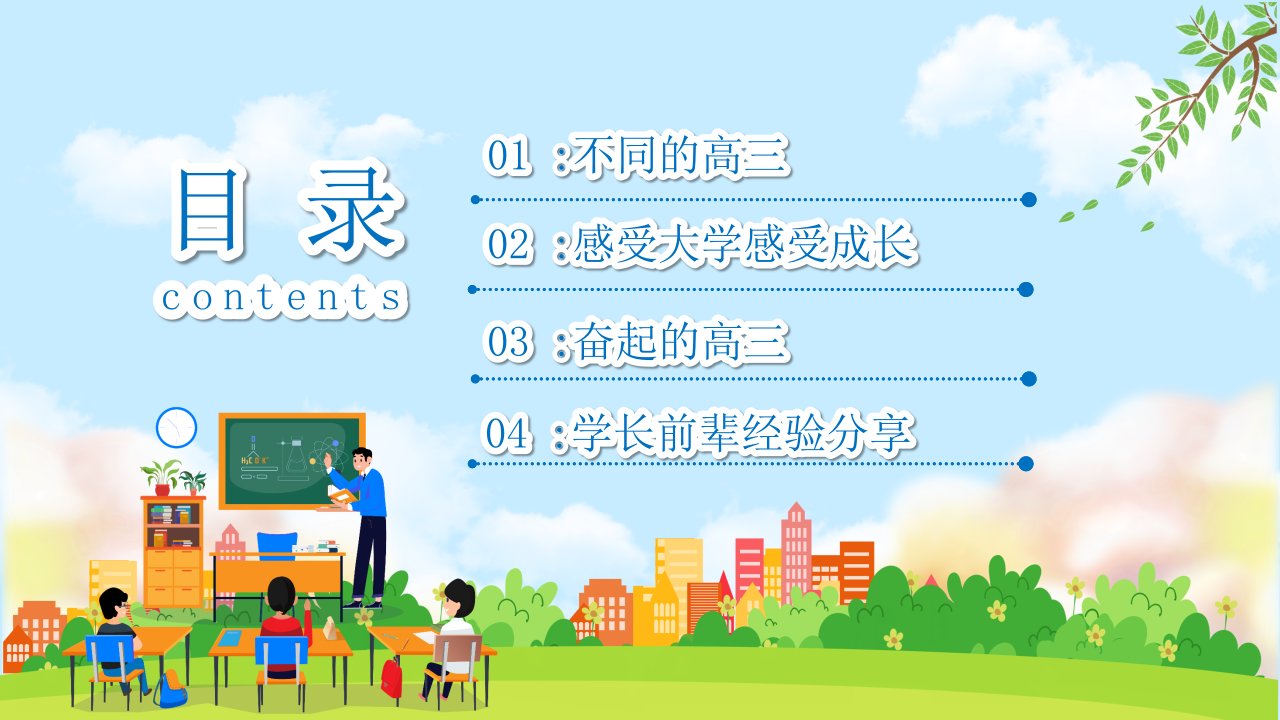 目 录
contents

01 :不同的高三

02 :感受大学感受成长

03 :奋起的高三

04 :学长前辈经验分享